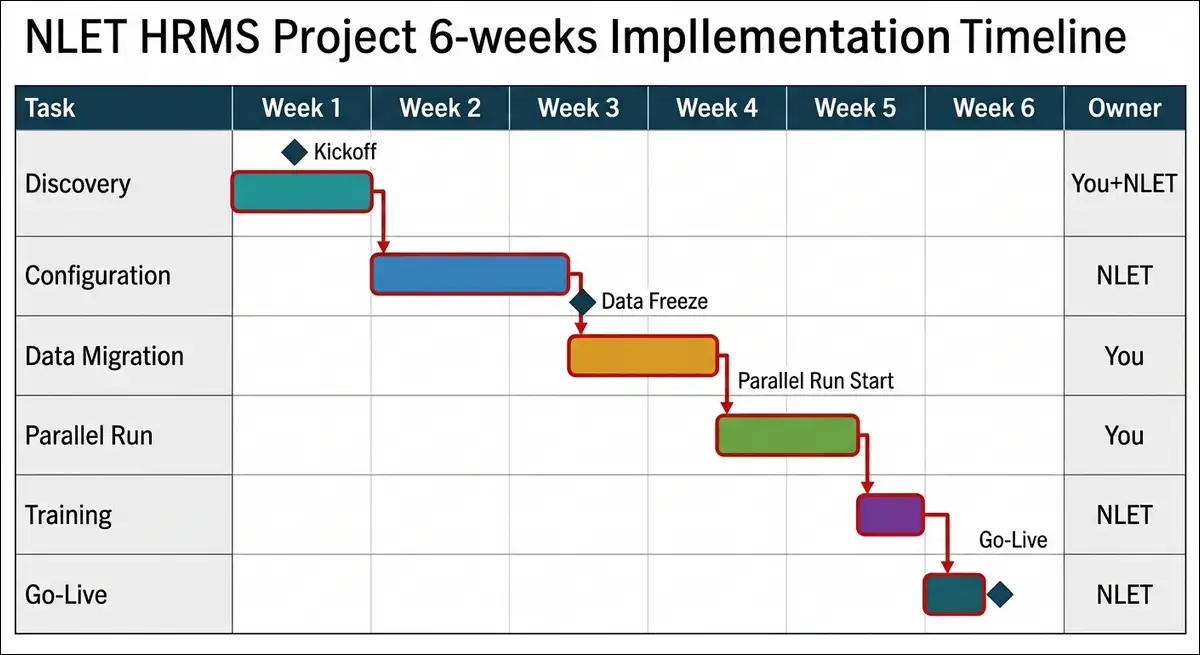 NLET HRMS Project 6-weeks Impllementation Timeline

| Task | Week 1 | Week 2 | Week 3 | Week 4 | Week 5 | Week 6 | Owner |
|---|---|---|---|---|---|---|---|
| Discovery | Kickoff | | | | | | You+NLET |
| Configuration | | | Data Freeze | | | | NLET |
| Data Migration | | | | Parallel Run Start | | | You |
| Parallel Run | | | | | | | You |
| Training | | | | | | Go-Live | NLET |
| Go-Live | | | | | | | NLET |